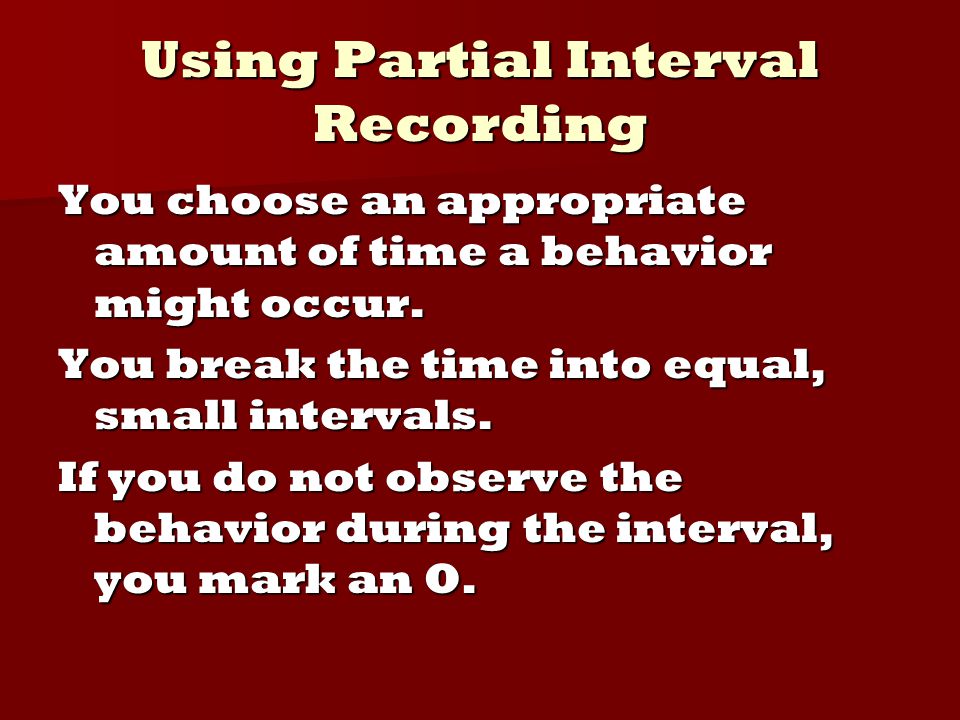 Using Partial Interval Recording

You choose an appropriate amount of time a behavior might occur.

You break the time into equal, small intervals.

If you do not observe the behavior during the interval, you mark an O.